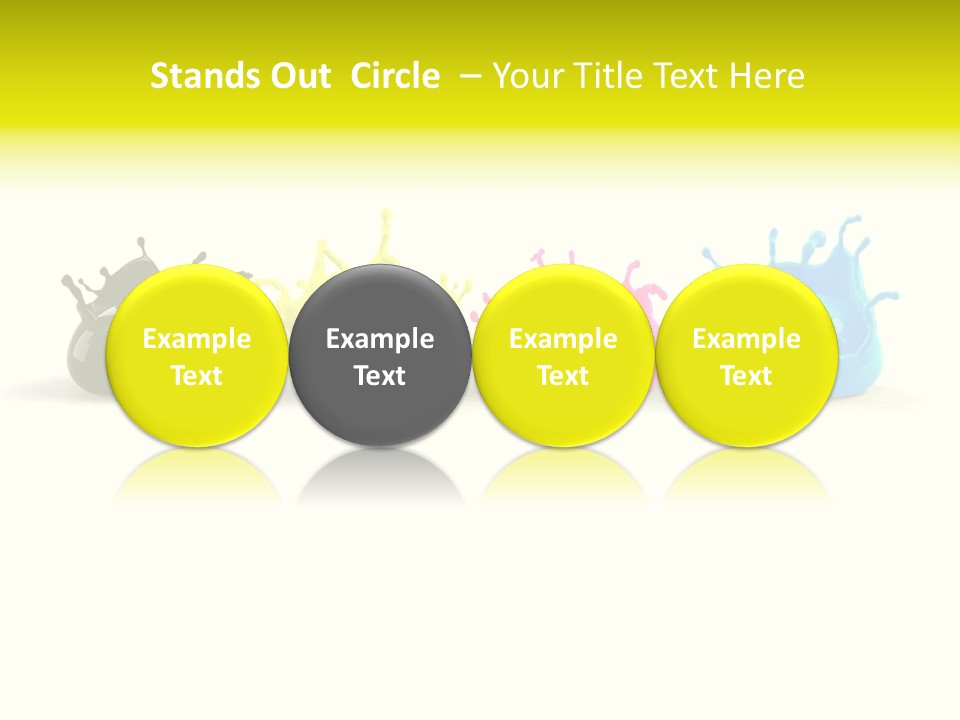 Stands Out Circle – Your Title Text Here

Example Text

Example Text

Example Text

Example Text